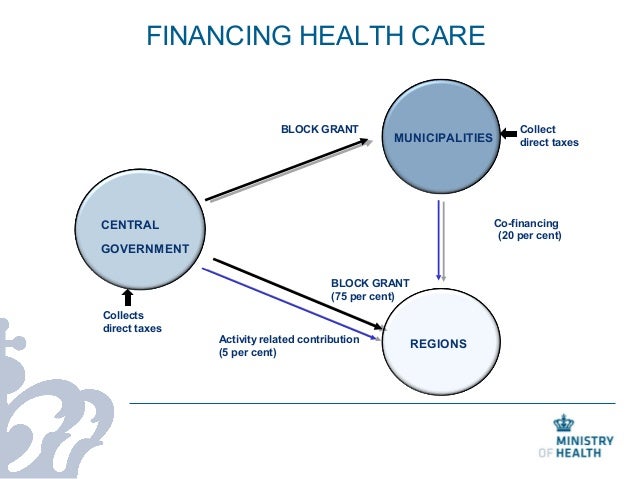 FINANCING HEALTH CARE

BLOCK GRANT

MUNICIPALITIES

Collect direct taxes

CENTRAL GOVERNMENT

Co-financing (20 per cent)

BLOCK GRANT (75 per cent)

Collects direct taxes

Activity related contribution (5 per cent)

REGIONS

MINISTRY OF HEALTH